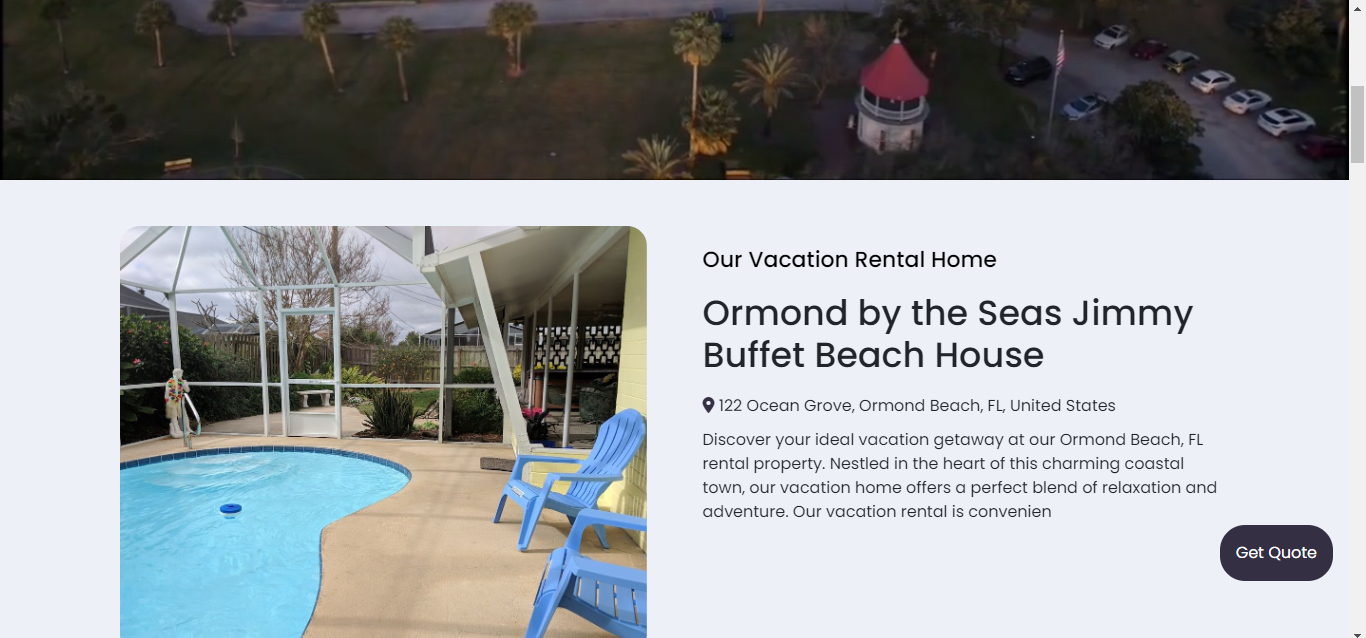 Our Vacation Rental Home

Ormond by the Seas Jimmy Buffet Beach House

122 Ocean Grove, Ormond Beach, FL, United States

Discover your ideal vacation getaway at our Ormond Beach, FL rental property. Nestled in the heart of this charming coastal town, our vacation home offers a perfect blend of relaxation and adventure. Our vacation rental is convenien

Get Quote